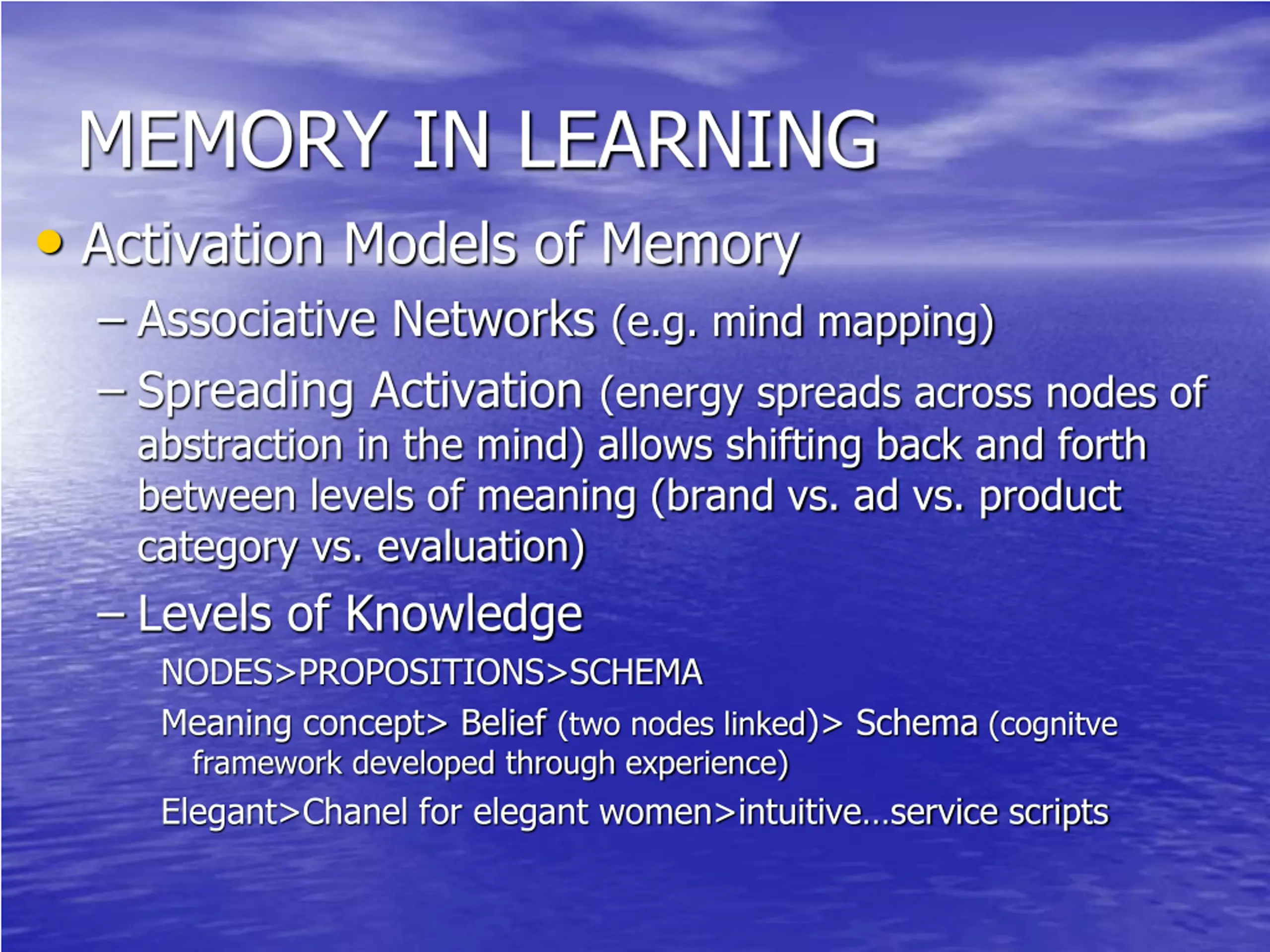 MEMORY IN LEARNING

• Activation Models of Memory

– Associative Networks (e.g. mind mapping)

– Spreading Activation (energy spreads across nodes of abstraction in the mind) allows shifting back and forth between levels of meaning (brand vs. ad vs. product category vs. evaluation)

– Levels of Knowledge

NODES>PROPOSITIONS>SCHEMA

Meaning concept> Belief (two nodes linked)> Schema (cognitve framework developed through experience)

Elegant>Chanel for elegant women>intuitive…service scripts